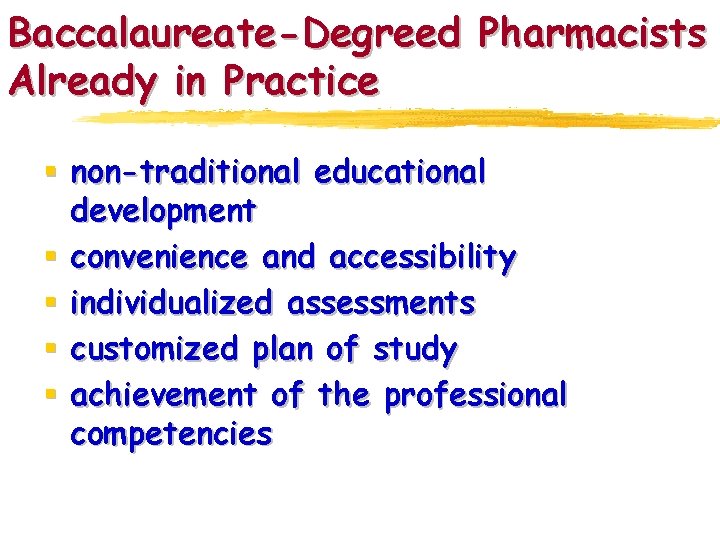 Baccalaureate-Degreed Pharmacists Already in Practice

- non-traditional educational development
- convenience and accessibility
- individualized assessments
- customized plan of study
- achievement of the professional competencies